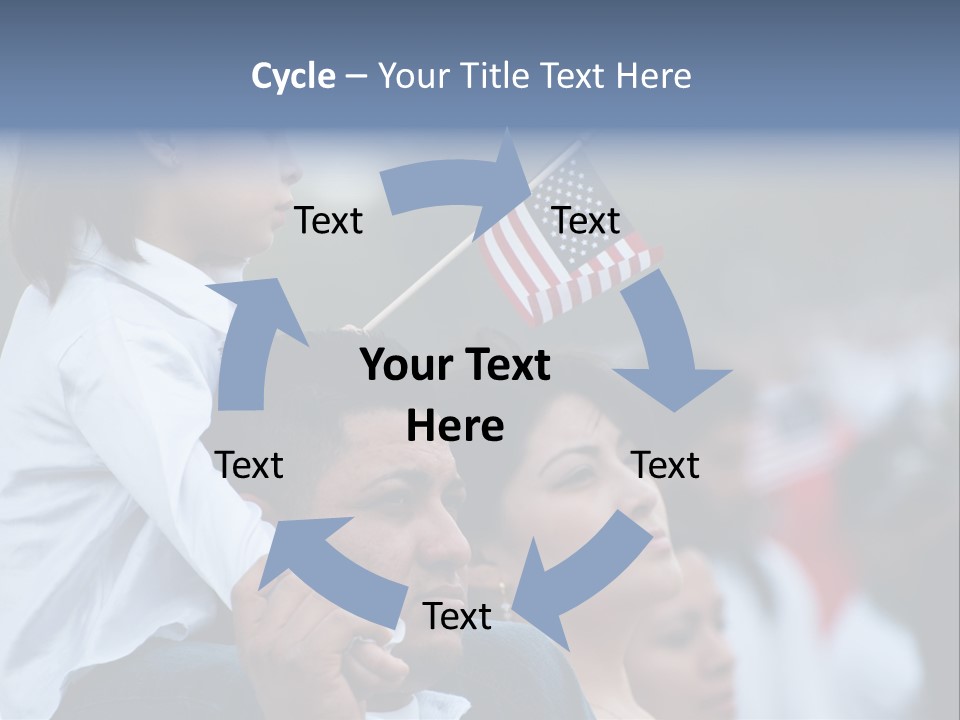 Cycle – Your Title Text Here

Text

Text

Your Text Here

Text

Text

Text